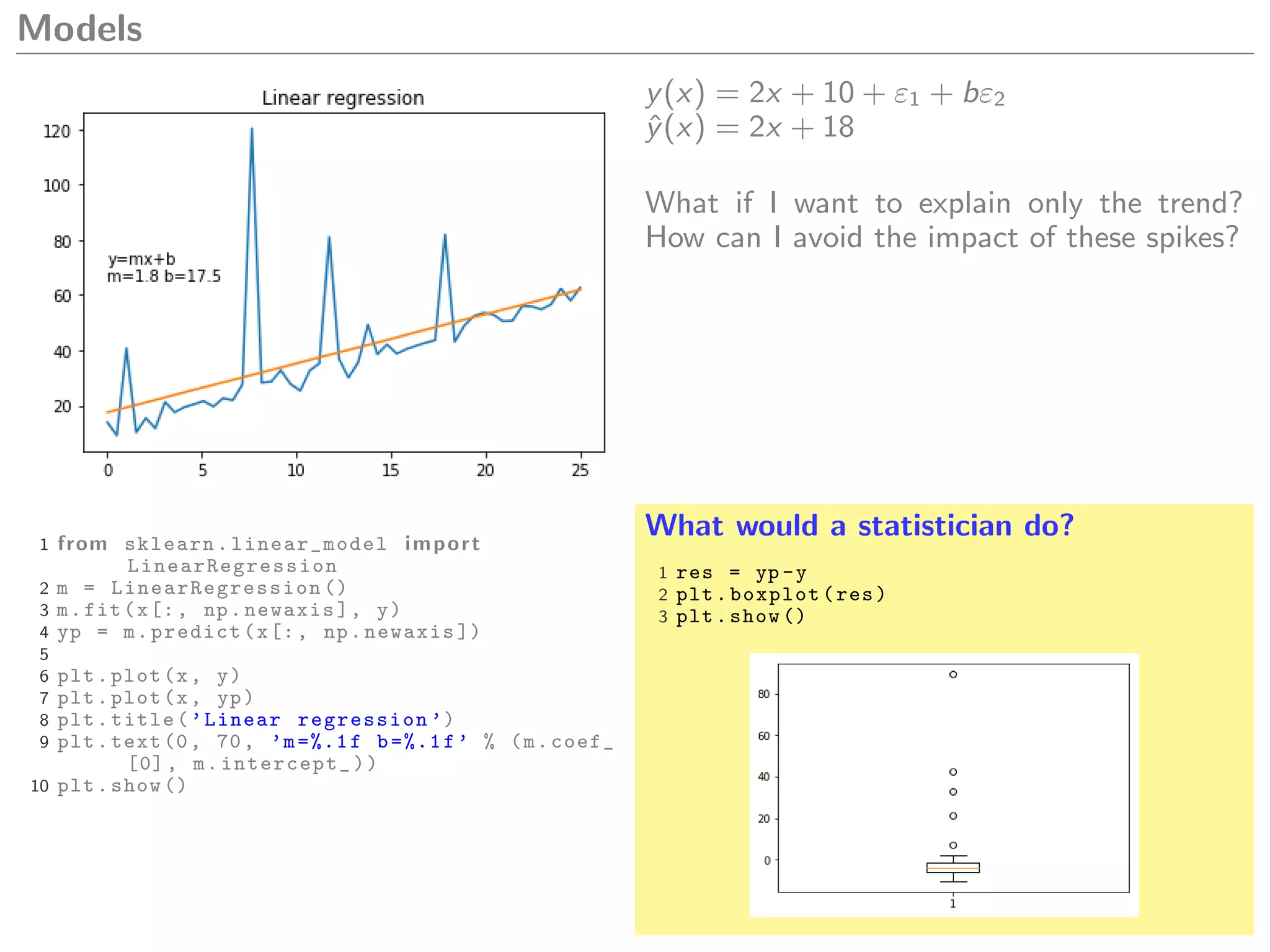 Models

Linear regression

120
100
80
60
40
20

y=mx+b
m=1.8 b=17.5

0 5 10 15 20 25

$y(x) = 2x + 10 + \varepsilon_1 + b\varepsilon_2$
$\hat{y}(x) = 2x + 18$

What if I want to explain only the trend? How can I avoid the impact of these spikes?

1 from sklearn.linear_model import LinearRegression
2 m = LinearRegression()
3 m.fit(x[:, np.newaxis], y)
4 yp = m.predict(x[:, np.newaxis])
5
6 plt.plot(x, y)
7 plt.plot(x, yp)
8 plt.title('Linear regression')
9 plt.text(0, 70, 'm=%.1f b=%.1f' % (m.coef_[0], m.intercept_))
10 plt.show()

What would a statistician do?

1 res = yp-y
2 plt.boxplot(res)
3 plt.show()

80
60
40
20
0
1